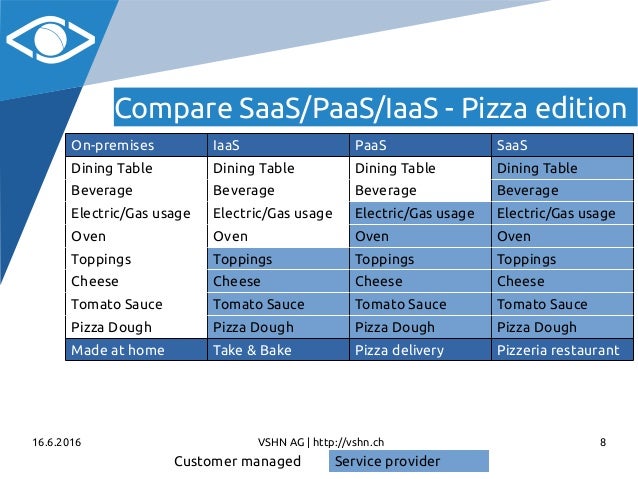 Compare SaaS/PaaS/IaaS - Pizza edition

| On-premises | IaaS | PaaS | SaaS |
|---|---|---|---|
| Dining Table | Dining Table | Dining Table | Dining Table |
| Beverage | Beverage | Beverage | Beverage |
| Electric/Gas usage | Electric/Gas usage | Electric/Gas usage | Electric/Gas usage |
| Oven | Oven | Oven | Oven |
| Toppings | Toppings | Toppings | Toppings |
| Cheese | Cheese | Cheese | Cheese |
| Tomato Sauce | Tomato Sauce | Tomato Sauce | Tomato Sauce |
| Pizza Dough | Pizza Dough | Pizza Dough | Pizza Dough |
| Made at home | Take & Bake | Pizza delivery | Pizzeria restaurant |

16.6.2016 VSHN AG | http://vshn.ch 8

Customer managed Service provider